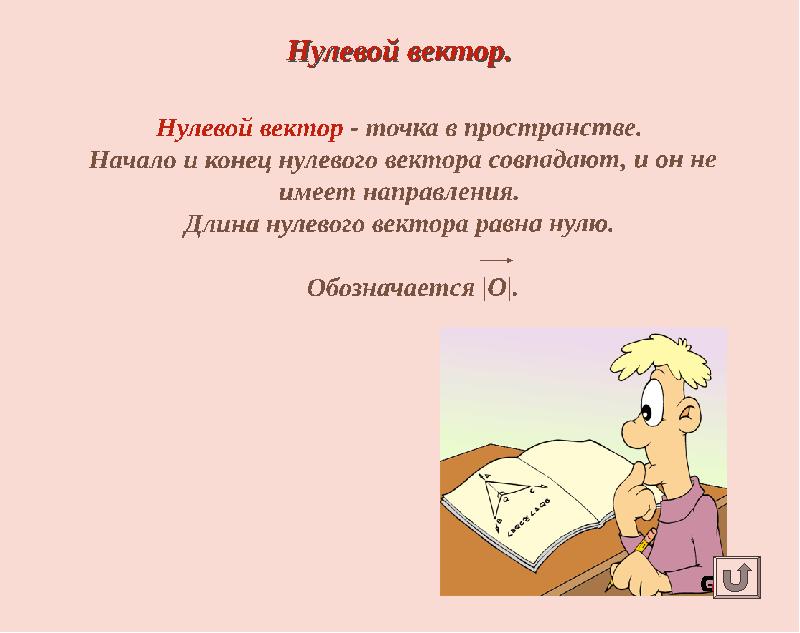 Нулевой вектор.

Нулевой вектор - точка в пространстве.
Начало и конец нулевого вектора совпадают, и он не имеет направления.
Длина нулевого вектора равна нулю.

Обозначается $|\overrightarrow{O}|$.